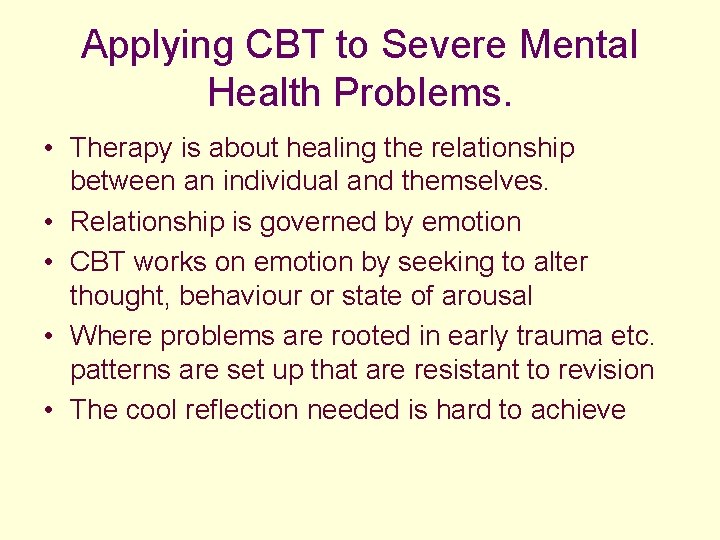 Applying CBT to Severe Mental Health Problems.

• Therapy is about healing the relationship between an individual and themselves.
• Relationship is governed by emotion
• CBT works on emotion by seeking to alter thought, behaviour or state of arousal
• Where problems are rooted in early trauma etc. patterns are set up that are resistant to revision
• The cool reflection needed is hard to achieve